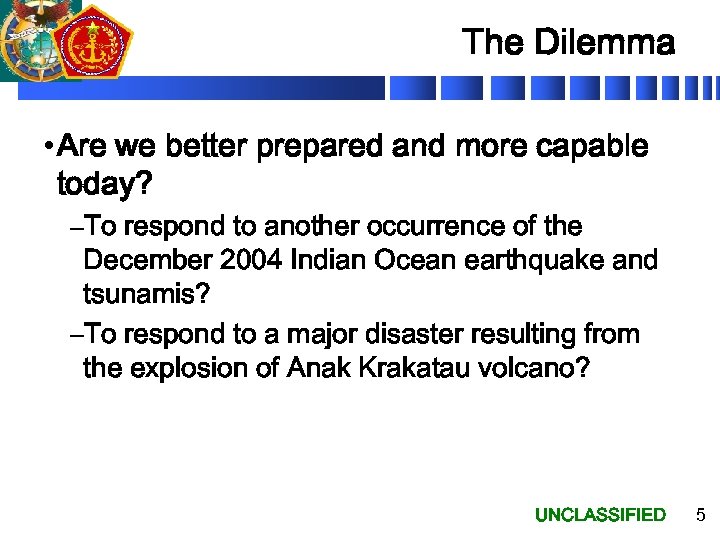 The Dilemma

•Are we better prepared and more capable today?

–To respond to another occurrence of the December 2004 Indian Ocean earthquake and tsunamis?

–To respond to a major disaster resulting from the explosion of Anak Krakatau volcano?

UNCLASSIFIED 5